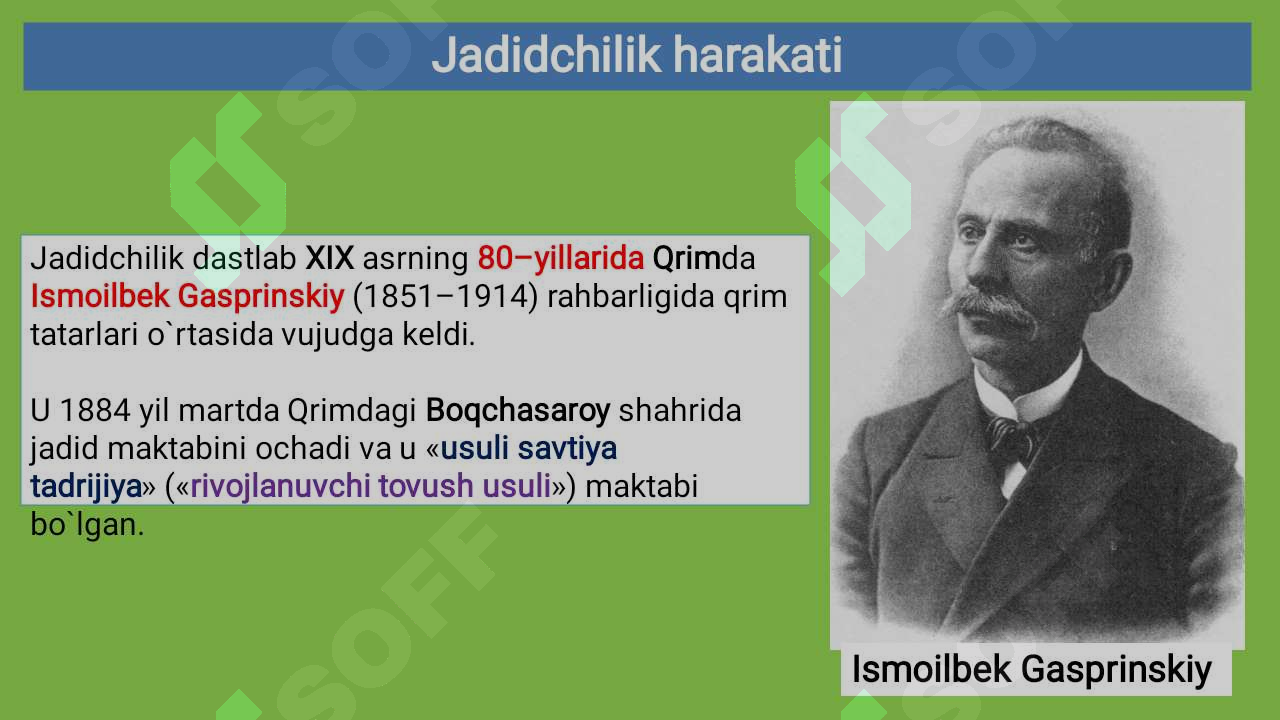 Jadidchilik harakati

Jadidchilik dastlab XIX asrning 80–yillarida Qrimda Ismoilbek Gasprinskiy (1851–1914) rahbarligida qrim tatarlari o`rtasida vujudga keldi.

U 1884 yil martda Qrimdagi Boqchasaroy shahrida jadid maktabini ochadi va u «usuli savtiya tadrijiya» («rivojlanuvchi tovush usuli») maktabi bo`lgan.

Ismoilbek Gasprinskiy

SOFF